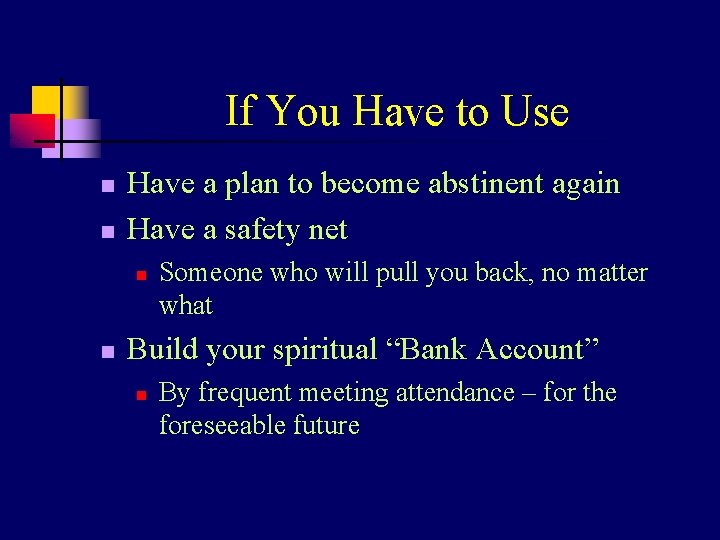 If You Have to Use

- Have a plan to become abstinent again
- Have a safety net
  - Someone who will pull you back, no matter what
- Build your spiritual “Bank Account”
  - By frequent meeting attendance – for the foreseeable future